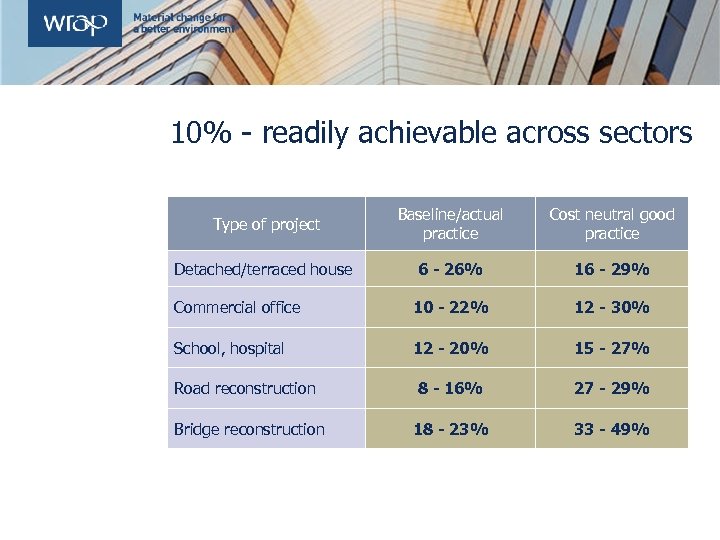 wrap

Material change for a better environment

10% - readily achievable across sectors

| Type of project | Baseline/actual practice | Cost neutral good practice |
|---|---|---|
| Detached/terraced house | 6 - 26% | 16 - 29% |
| Commercial office | 10 - 22% | 12 - 30% |
| School, hospital | 12 - 20% | 15 - 27% |
| Road reconstruction | 8 - 16% | 27 - 29% |
| Bridge reconstruction | 18 - 23% | 33 - 49% |